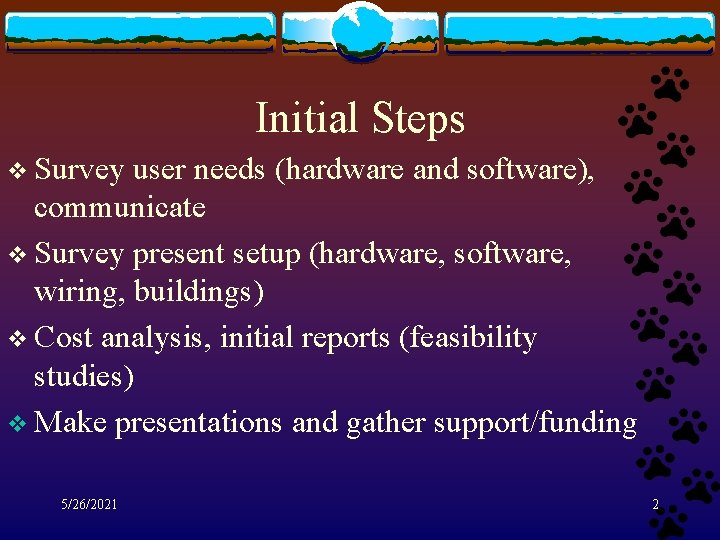 Initial Steps

❖ Survey user needs (hardware and software), communicate

❖ Survey present setup (hardware, software, wiring, buildings)

❖ Cost analysis, initial reports (feasibility studies)

❖ Make presentations and gather support/funding

5/26/2021

2